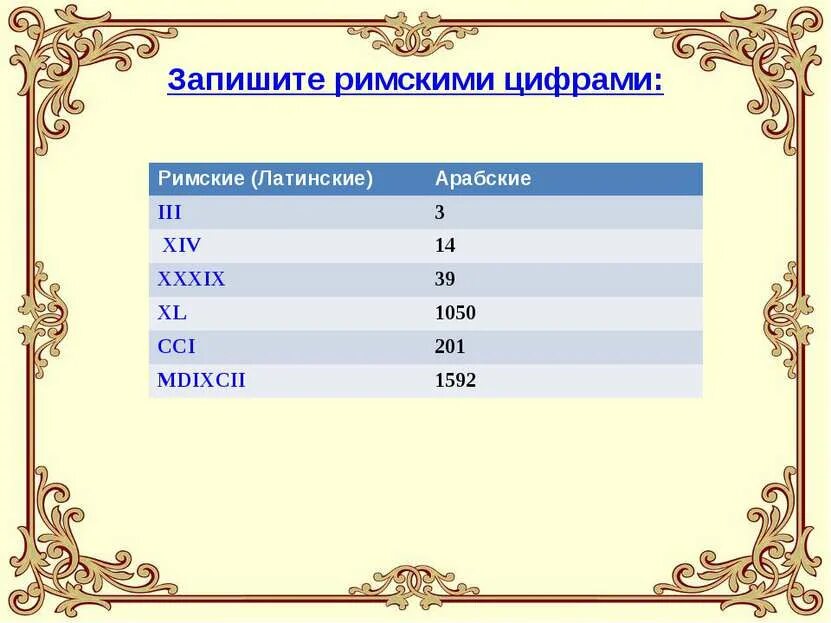 Запишите римскими цифрами:

| Римские (Латинские) | Арабские |
|---|---|
| III | 3 |
| XIV | 14 |
| XXXIX | 39 |
| XL | 1050 |
| CCI | 201 |
| MDIXCII | 1592 |